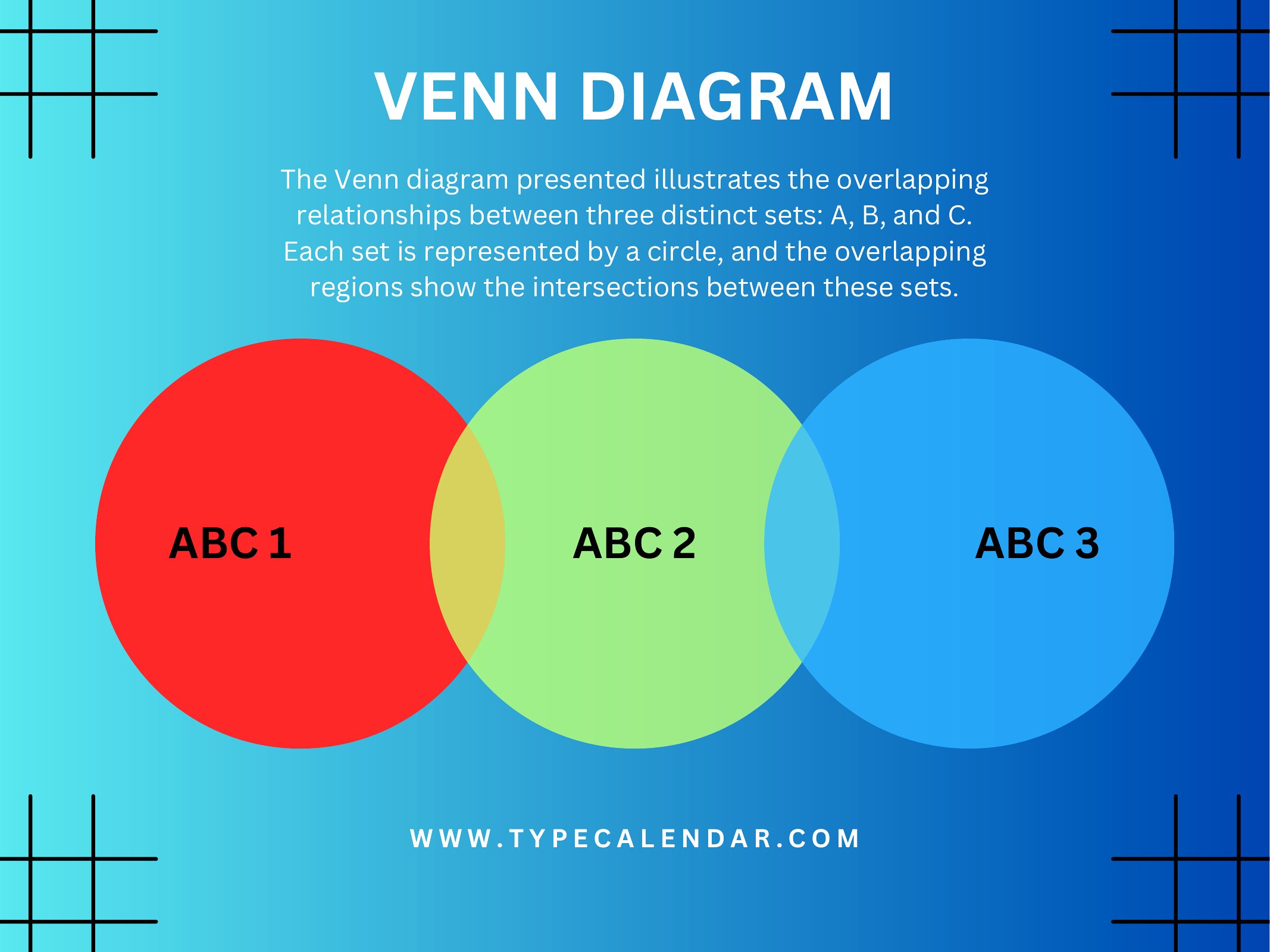 VENN DIAGRAM

The Venn diagram presented illustrates the overlapping relationships between three distinct sets: A, B, and C. Each set is represented by a circle, and the overlapping regions show the intersections between these sets.

ABC 1

ABC 2

ABC 3

WWW.TYPECALENDAR.COM